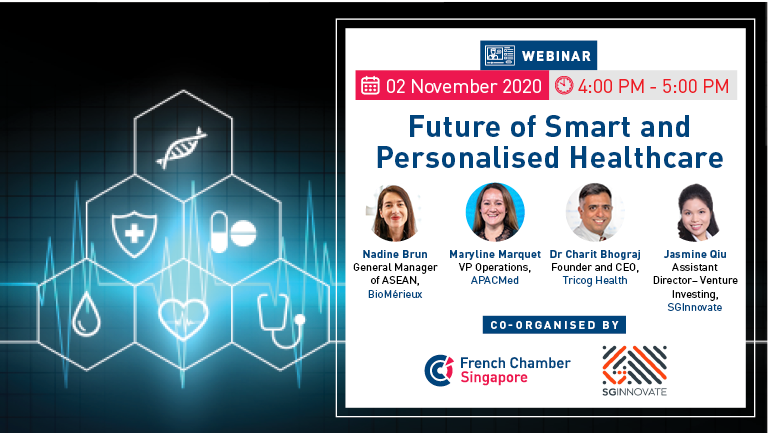 WEBINAR

02 November 2020 4:00 PM - 5:00 PM

Future of Smart and Personalised Healthcare

Nadine Brun
General Manager of ASEAN,
BioMérieux

Maryline Marquet
VP Operations,
APACMed

Dr Charit Bhograj
Founder and CEO,
Tricog Health

Jasmine Qiu
Assistant Director– Venture Investing,
SGInnovate

CO-ORGANISED BY

French Chamber Singapore

SGINNOVATE